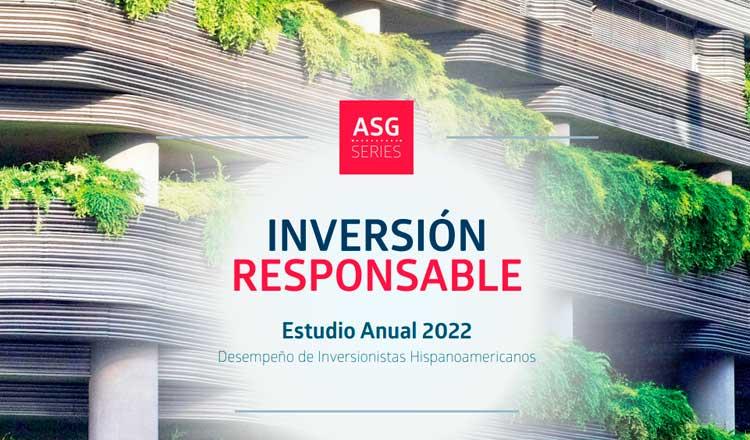 ASG
SERIES

INVERSIÓN
RESPONSABLE

Estudio Anual 2022

Desempeño de Inversionistas Hispanoamericanos